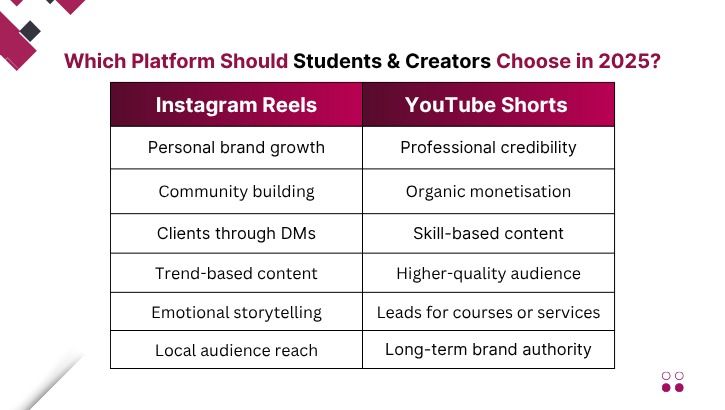 Which Platform Should Students & Creators Choose in 2025?

| Instagram Reels | YouTube Shorts |
|---|---|
| Personal brand growth | Professional credibility |
| Community building | Organic monetisation |
| Clients through DMs | Skill-based content |
| Trend-based content | Higher-quality audience |
| Emotional storytelling | Leads for courses or services |
| Local audience reach | Long-term brand authority |